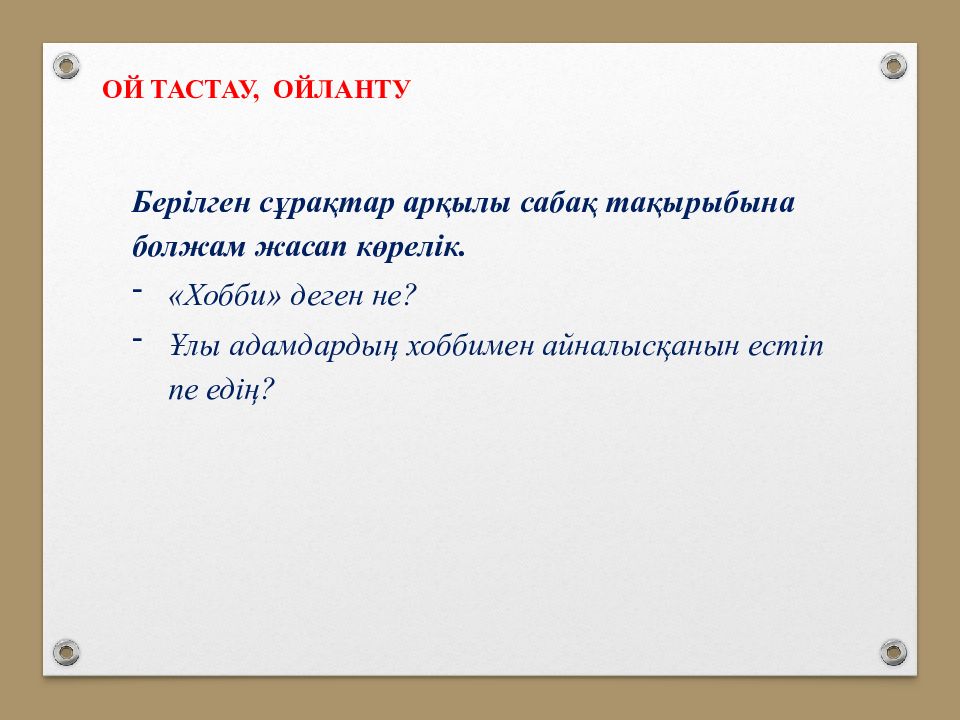 ОЙ ТАСТАУ, ОЙЛАНТУ

Берілген сұрақтар арқылы сабақ тақырыбына болжам жасап көрелік.

- «Хобби» деген не?
- Ұлы адамдардың хоббимен айналысқанын естіп пе едің?